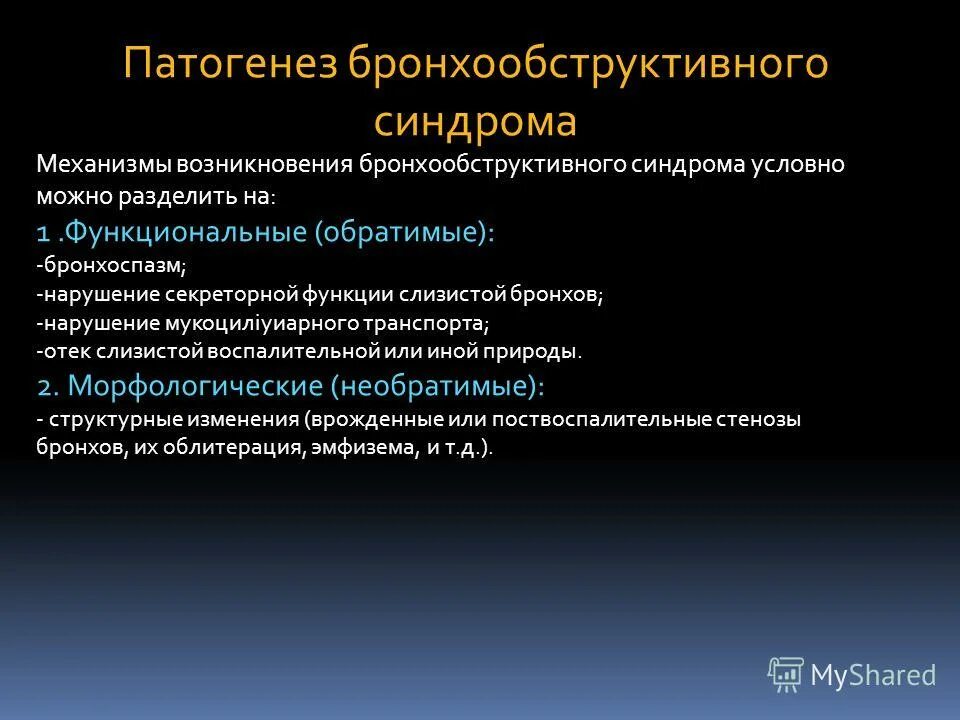 Патогенез бронхообструктивного синдрома

Механизмы возникновения бронхообструктивного синдрома условно можно разделить на:

1 .Функциональные (обратимые):
-бронхоспазм;
-нарушение секреторной функции слизистой бронхов;
-нарушение мукоцилiуиарного транспорта;
-отек слизистой воспалительной или иной природы.

2. Морфологические (необратимые):
- структурные изменения (врожденные или поствоспалительные стенозы бронхов, их облитерация, эмфизема, и т.д.).

MyShared